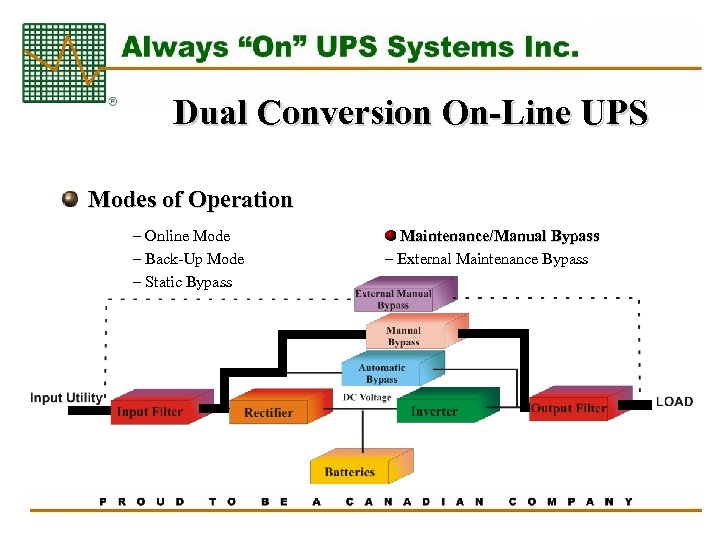 Always "On" UPS Systems Inc.

®

Dual Conversion On-Line UPS

Modes of Operation

– Online Mode
– Back-Up Mode
– Static Bypass

Maintenance/Manual Bypass
– External Maintenance Bypass

External Manual Bypass

Manual Bypass

Automatic Bypass

Input Utility

Input Filter

Rectifier

DC Voltage

Inverter

Output Filter

LOAD

Batteries

PROUD TO BE A CANADIAN COMPANY